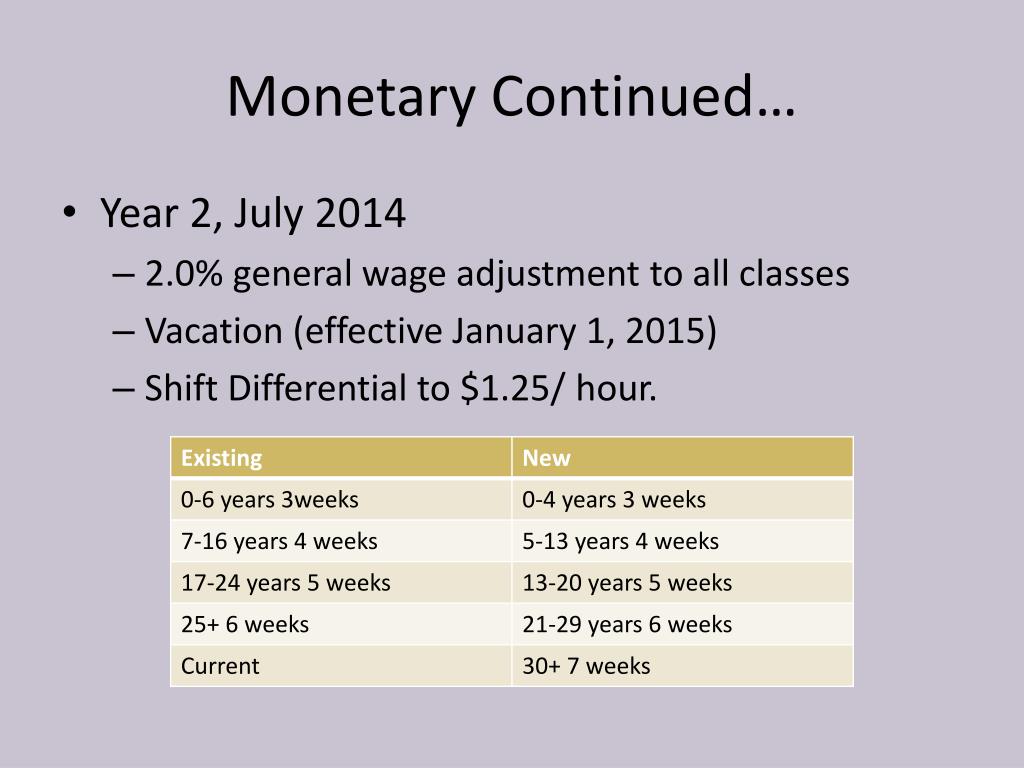 Monetary Continued…

• Year 2, July 2014
– 2.0% general wage adjustment to all classes
– Vacation (effective January 1, 2015)
– Shift Differential to \$1.25/ hour.

| Existing | New |
|---|---|
| 0-6 years 3weeks | 0-4 years 3 weeks |
| 7-16 years 4 weeks | 5-13 years 4 weeks |
| 17-24 years 5 weeks | 13-20 years 5 weeks |
| 25+ 6 weeks | 21-29 years 6 weeks |
| Current | 30+ 7 weeks |